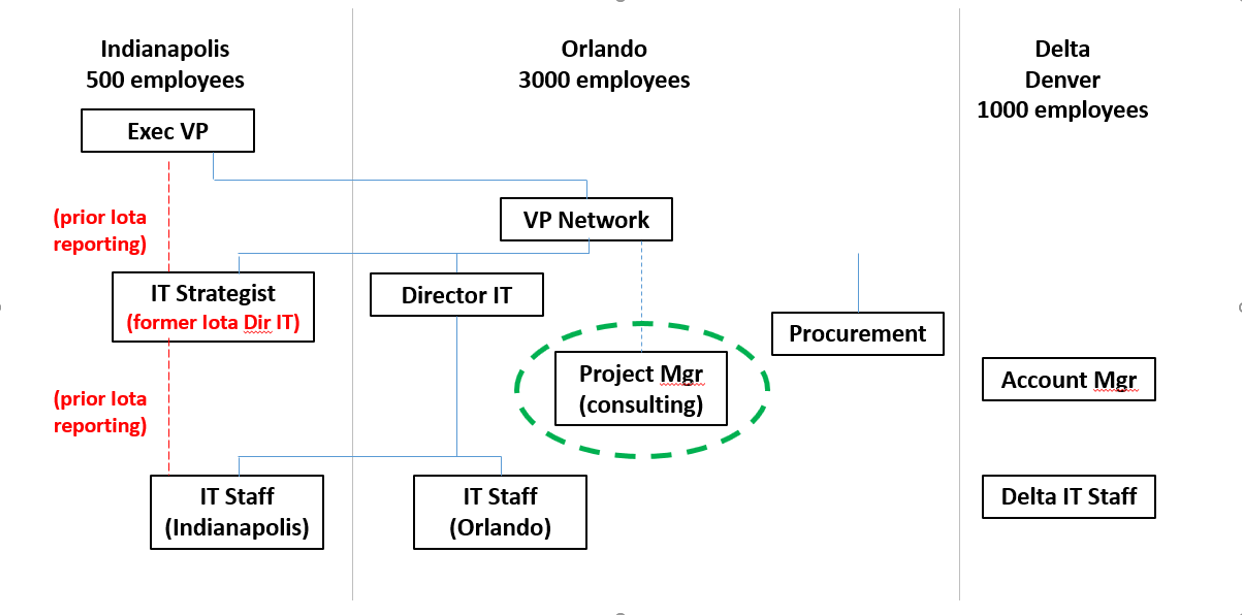 Indianapolis
500 employees

Exec VP

(prior Iota reporting)

IT Strategist
(former Iota Dir IT)

(prior Iota reporting)

IT Staff
(Indianapolis)

Orlando
3000 employees

VP Network

Director IT

Project Mgr
(consulting)

Procurement

IT Staff
(Orlando)

Delta
Denver
1000 employees

Account Mgr

Delta IT Staff